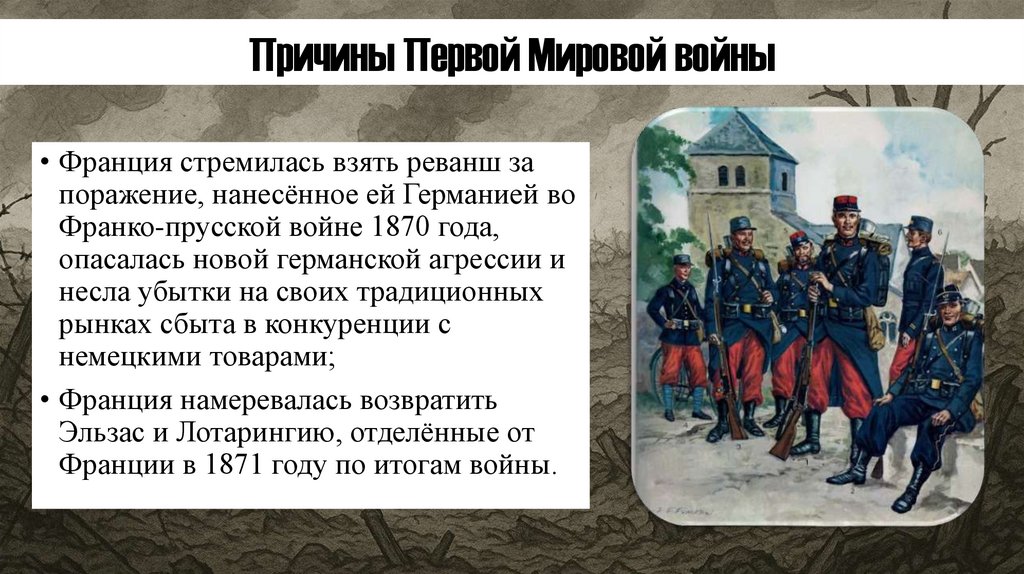 Причины Первой Мировой войны

• Франция стремилась взять реванш за поражение, нанесённое ей Германией во Франко-прусской войне 1870 года, опасалась новой германской агрессии и несла убытки на своих традиционных рынках сбыта в конкуренции с немецкими товарами;

• Франция намеревалась возвратить Эльзас и Лотарингию, отделённые от Франции в 1871 году по итогам войны.